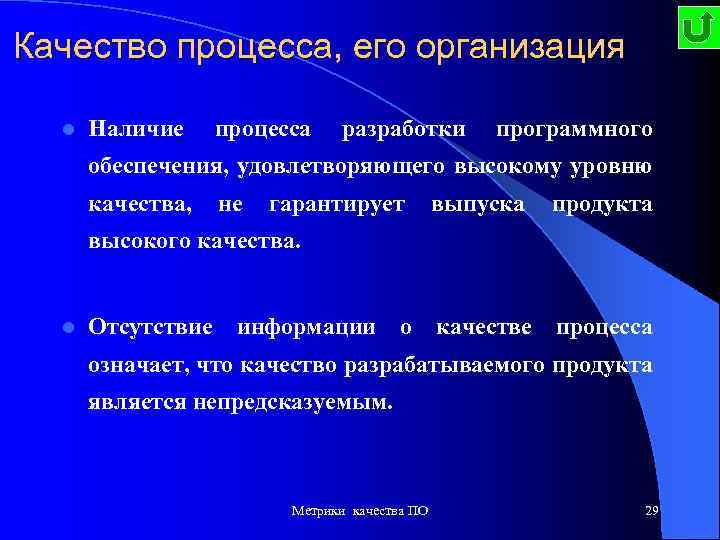 Качество процесса, его организация

Наличие процесса разработки программного обеспечения, удовлетворяющего высокому уровню качества, не гарантирует выпуска продукта высокого качества.

Отсутствие информации о качестве процесса означает, что качество разрабатываемого продукта является непредсказуемым.

Метрики качества ПО

29